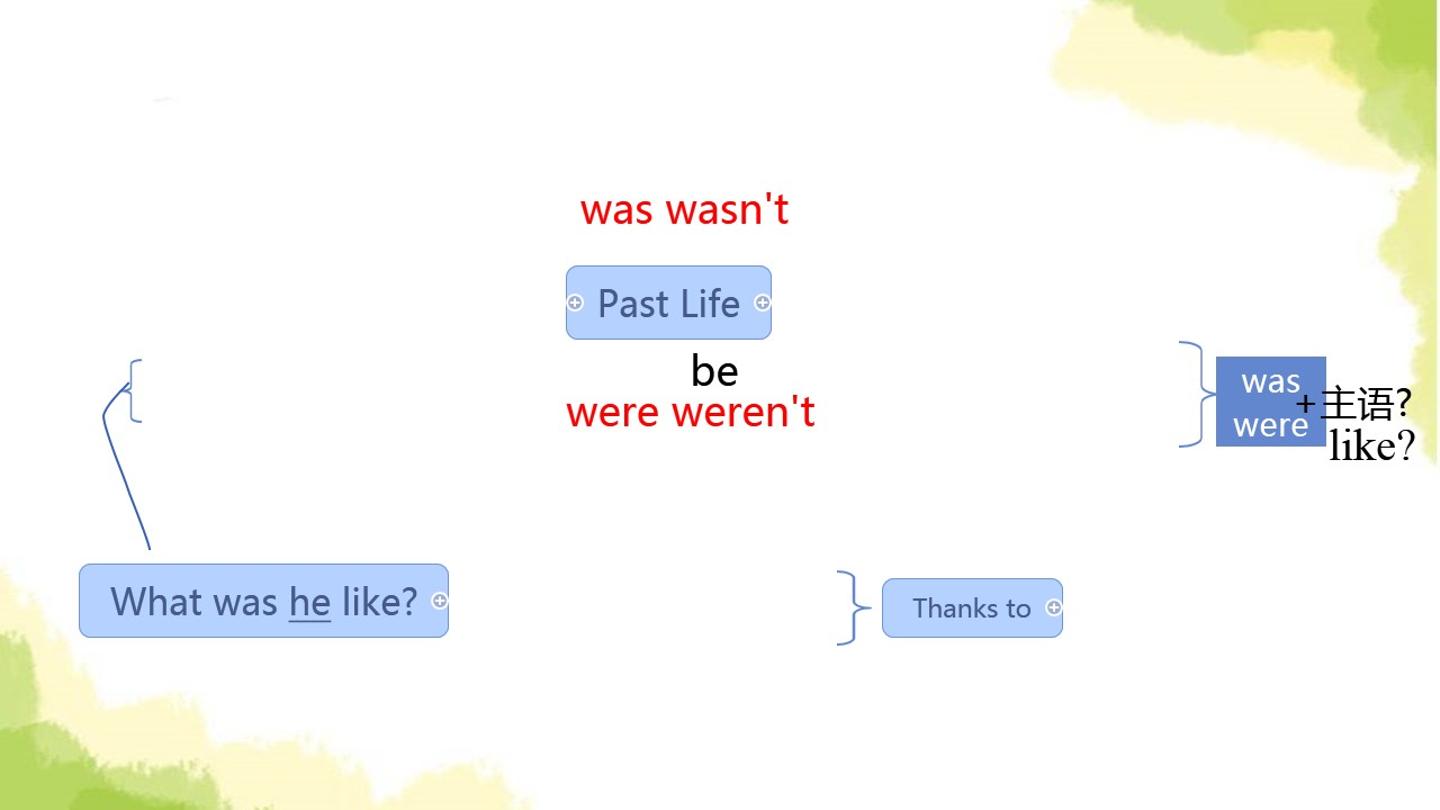 was wasn't

Past Life

be

were weren't

was
were

+主语?
like?

What was he like?

Thanks to